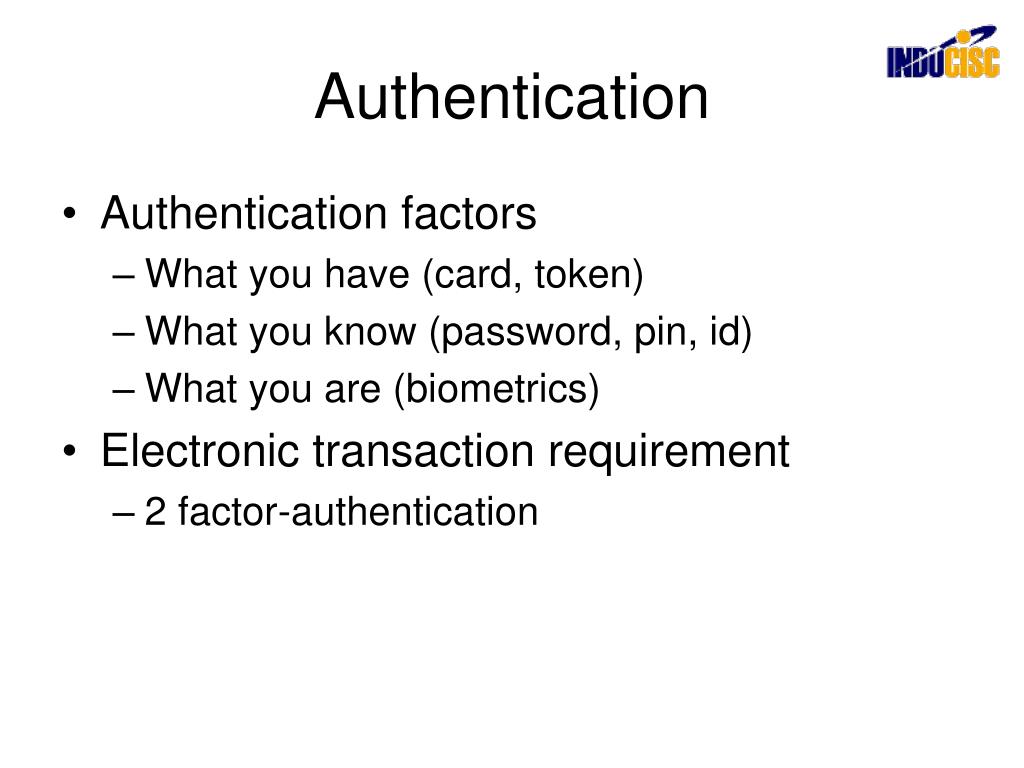 INDOCISC

Authentication

• Authentication factors
– What you have (card, token)
– What you know (password, pin, id)
– What you are (biometrics)
• Electronic transaction requirement
– 2 factor-authentication